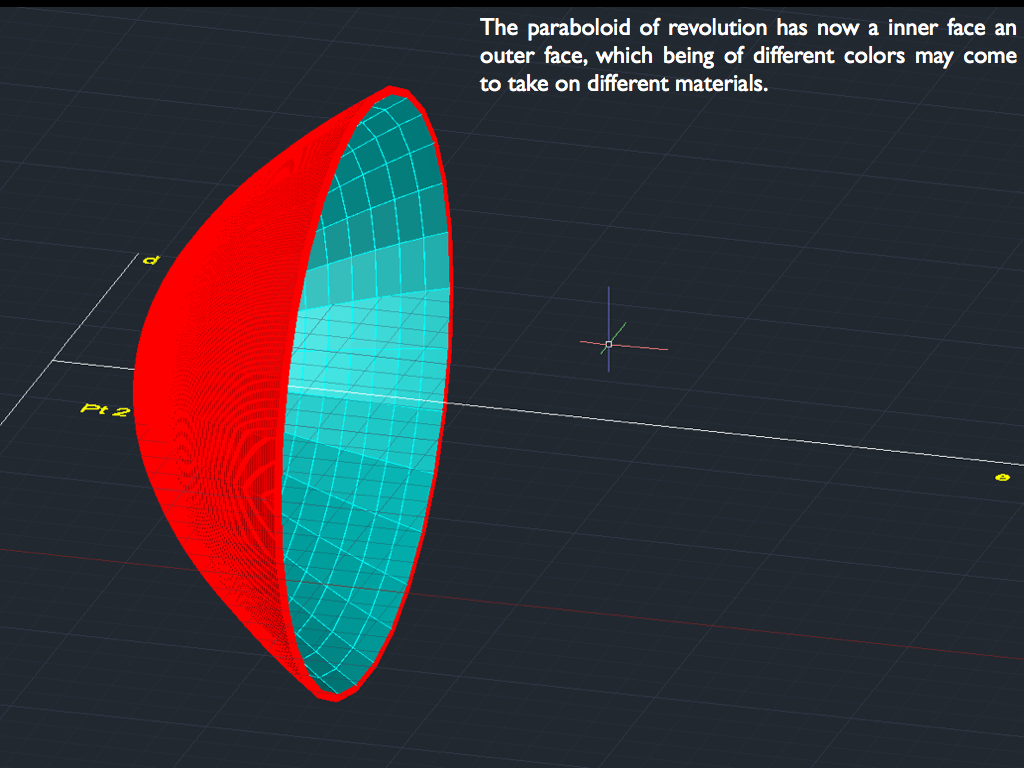 The paraboloid of revolution has now a inner face an outer face, which being of different colors may come to take on different materials.

d

Pt 2

e